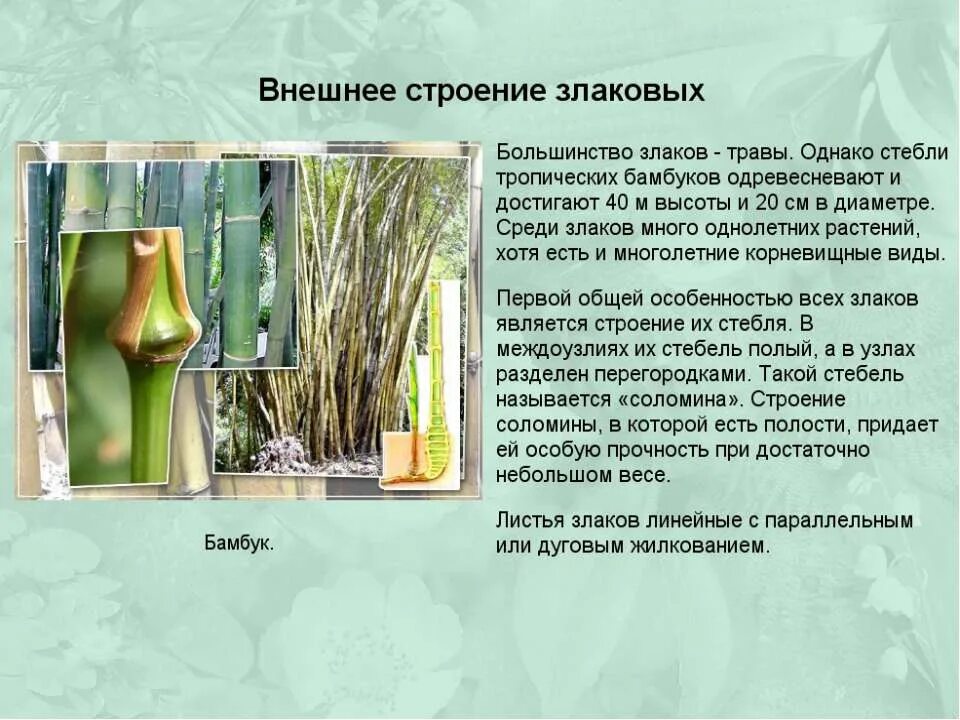 Внешнее строение злаковых

Большинство злаков - травы. Однако стебли тропических бамбуков одревесневают и достигают 40 м высоты и 20 см в диаметре. Среди злаков много однолетних растений, хотя есть и многолетние корневищные виды.

Первой общей особенностью всех злаков является строение их стебля. В междоузлиях их стебель полый, а в узлах разделен перегородками. Такой стебель называется «соломина». Строение соломины, в которой есть полости, придает ей особую прочность при достаточно небольшом весе.

Листья злаков линейные с параллельным или дуговым жилкованием.

Бамбук.